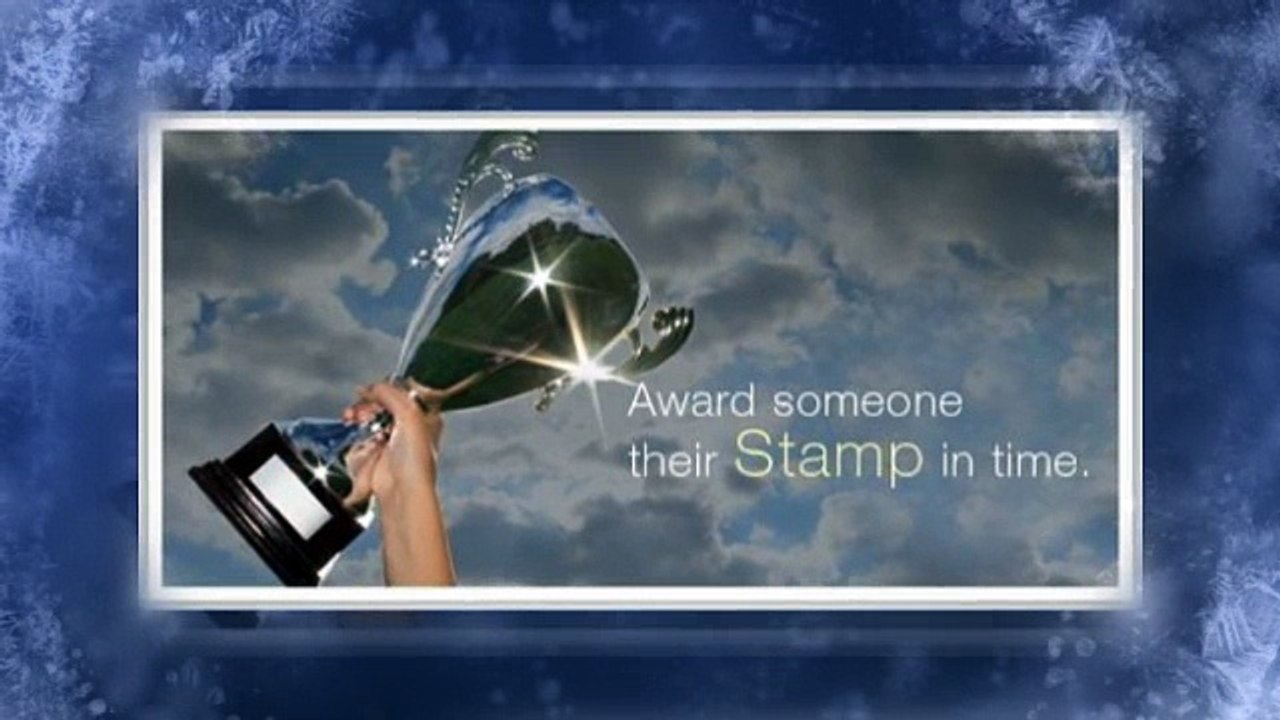 Award someone their Stamp in time.